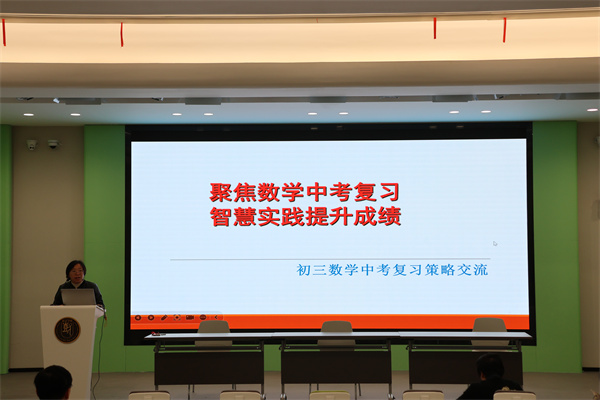 聚焦数学中考复习
智慧实践提升成绩

初三数学中考复习策略交流